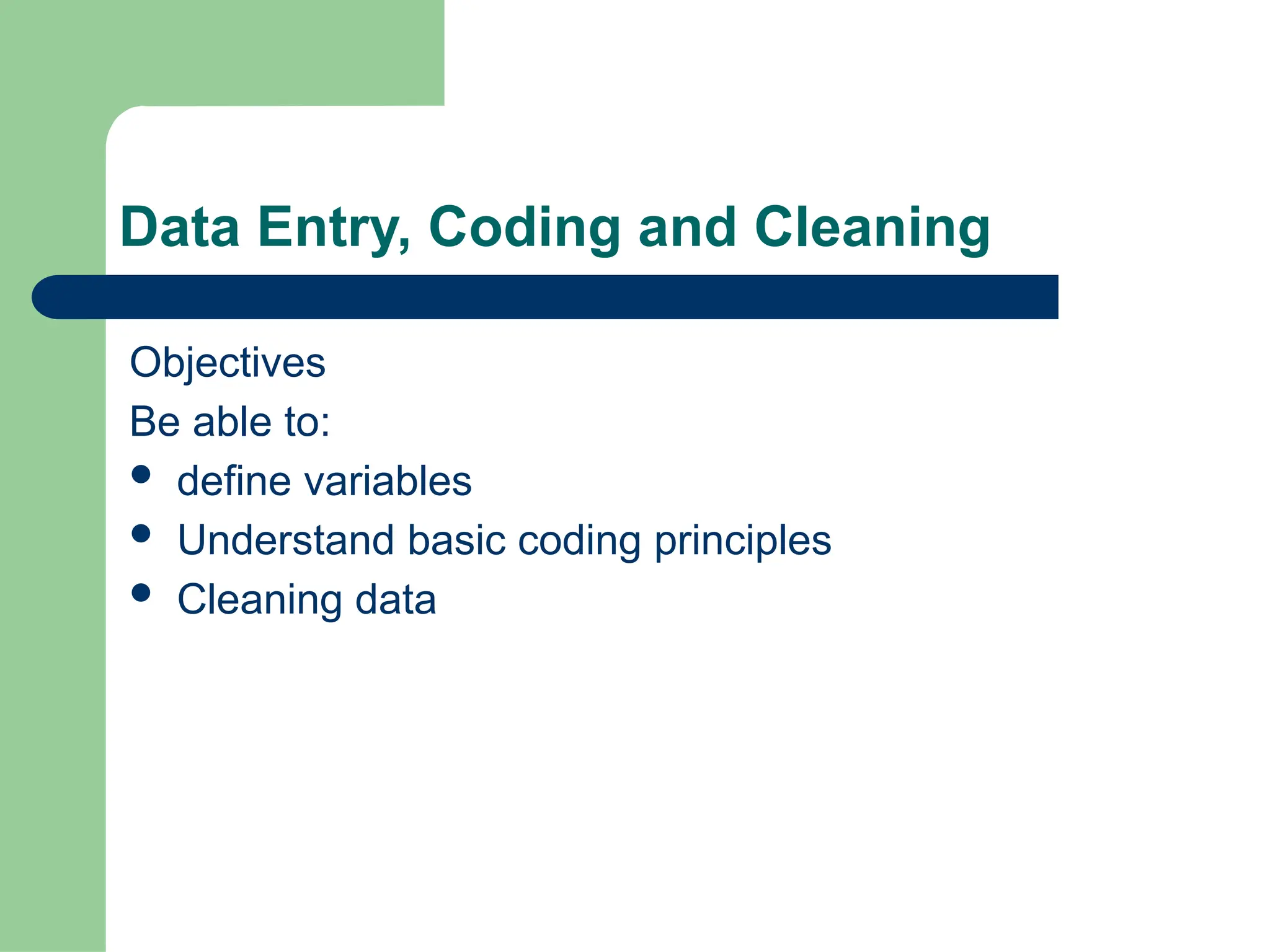 Data Entry, Coding and Cleaning

Objectives

Be able to:

- define variables
- Understand basic coding principles
- Cleaning data